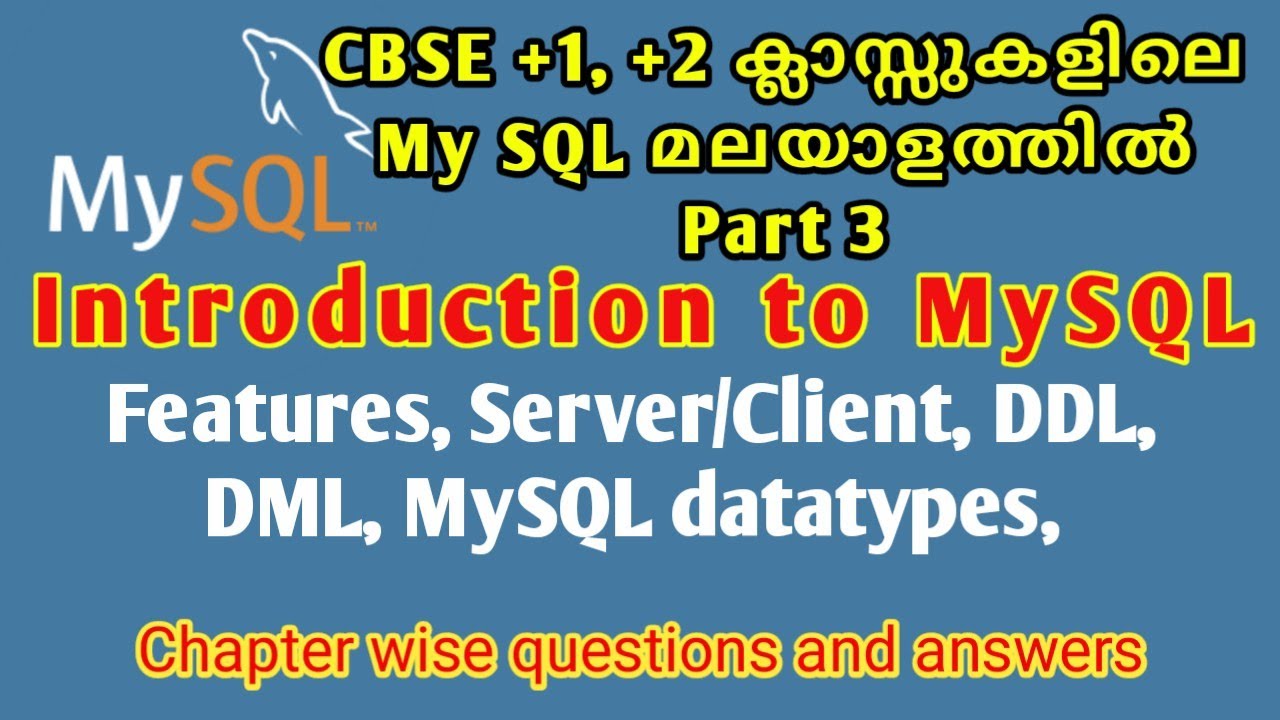 MySQL™

CBSE +1, +2 ക്ലാസ്സുകളിലെ My SQL മലയാളത്തിൽ Part 3

Introduction to MySQL

Features, Server/Client, DDL, DML, MySQL datatypes,

Chapter wise questions and answers